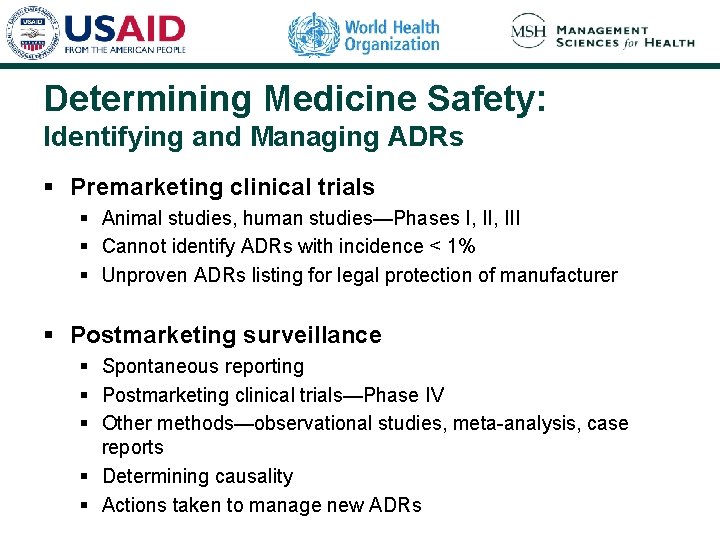 USAID FROM THE AMERICAN PEOPLE

World Health Organization

MSH MANAGEMENT SCIENCES for HEALTH

Determining Medicine Safety:
Identifying and Managing ADRs

▪ Premarketing clinical trials
  ▪ Animal studies, human studies—Phases I, II, III
  ▪ Cannot identify ADRs with incidence < 1%
  ▪ Unproven ADRs listing for legal protection of manufacturer

▪ Postmarketing surveillance
  ▪ Spontaneous reporting
  ▪ Postmarketing clinical trials—Phase IV
  ▪ Other methods—observational studies, meta-analysis, case reports
  ▪ Determining causality
  ▪ Actions taken to manage new ADRs